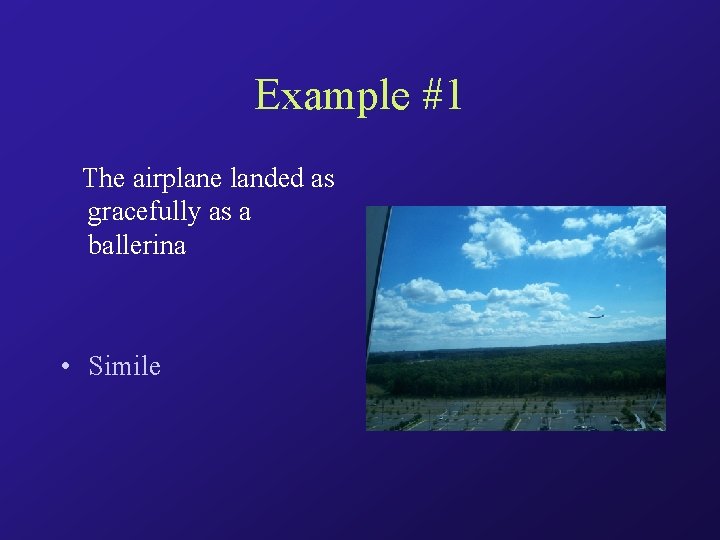 Example #1

The airplane landed as gracefully as a ballerina

• Simile